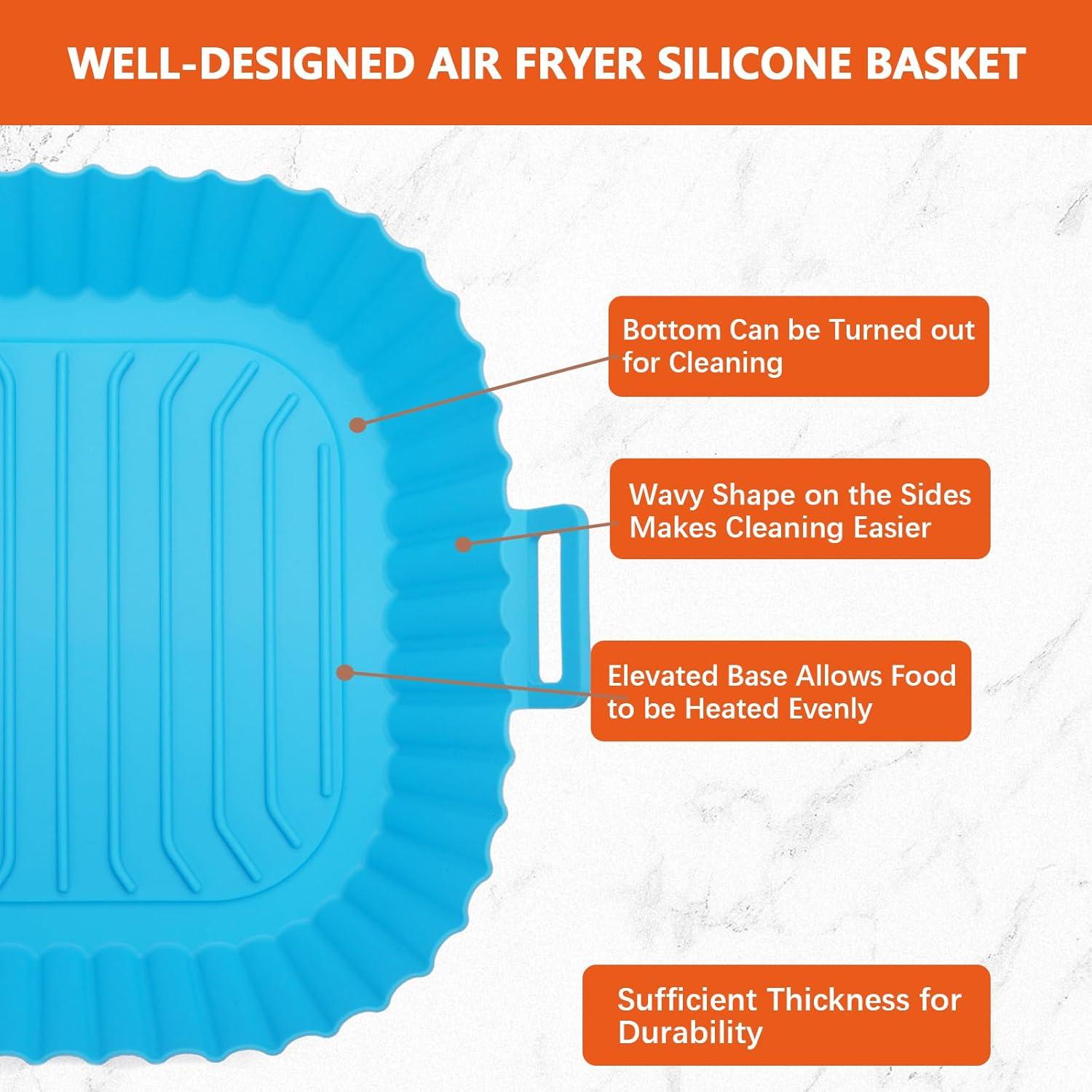 WELL-DESIGNED AIR FRYER SILICONE BASKET

Bottom Can be Turned out for Cleaning

Wavy Shape on the Sides Makes Cleaning Easier

Elevated Base Allows Food to be Heated Evenly

Sufficient Thickness for Durability